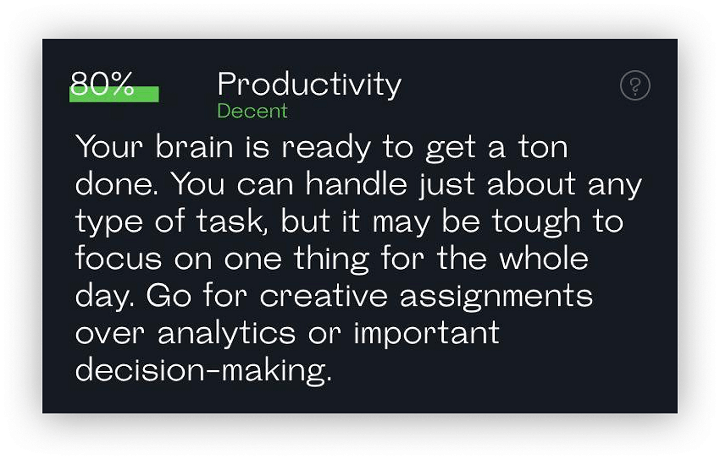 80%

Productivity
Decent

?

Your brain is ready to get a ton done. You can handle just about any type of task, but it may be tough to focus on one thing for the whole day. Go for creative assignments over analytics or important decision-making.